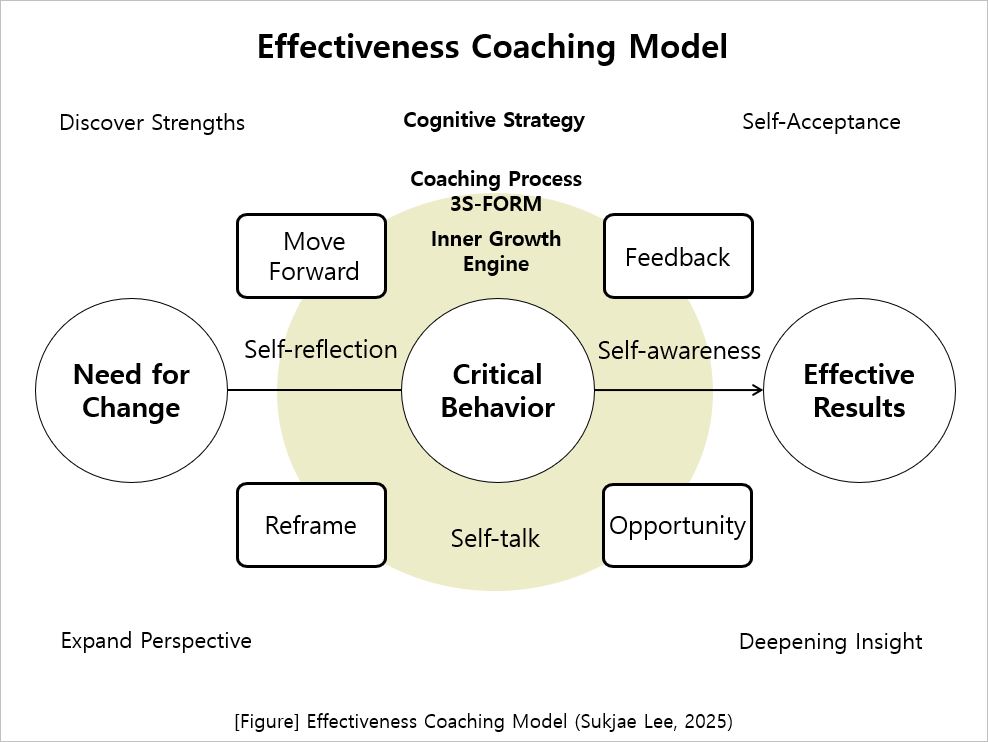 Effectiveness Coaching Model

Discover Strengths

Cognitive Strategy

Self-Acceptance

Coaching Process
3S-FORM

Inner Growth
Engine

Move Forward

Feedback

Need for Change

Self-reflection

Critical Behavior

Self-awareness

Effective Results

Reframe

Self-talk

Opportunity

Expand Perspective

Deepening Insight

[Figure] Effectiveness Coaching Model (Sukjae Lee, 2025)